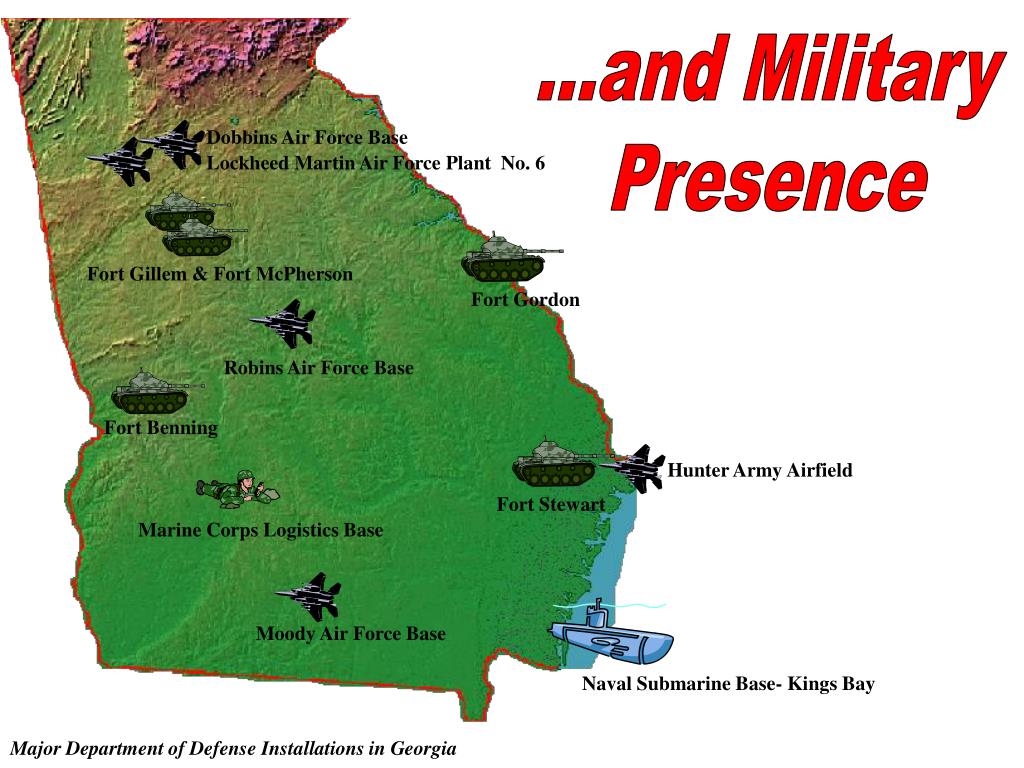 ...and Military Presence

Dobbins Air Force Base
Lockheed Martin Air Force Plant No. 6

Fort Gillem & Fort McPherson

Fort Gordon

Robins Air Force Base

Fort Benning

Hunter Army Airfield

Fort Stewart

Marine Corps Logistics Base

Moody Air Force Base

Naval Submarine Base- Kings Bay

Major Department of Defense Installations in Georgia